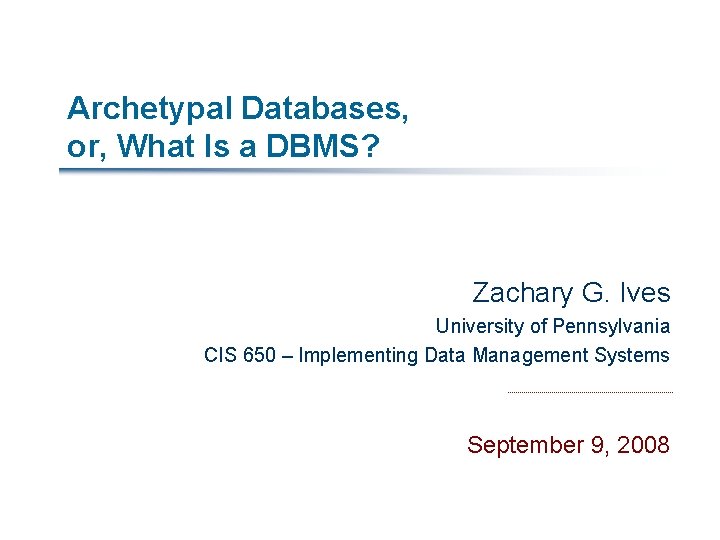 Archetypal Databases, or, What Is a DBMS?

Zachary G. Ives

University of Pennsylvania

CIS 650 – Implementing Data Management Systems

September 9, 2008